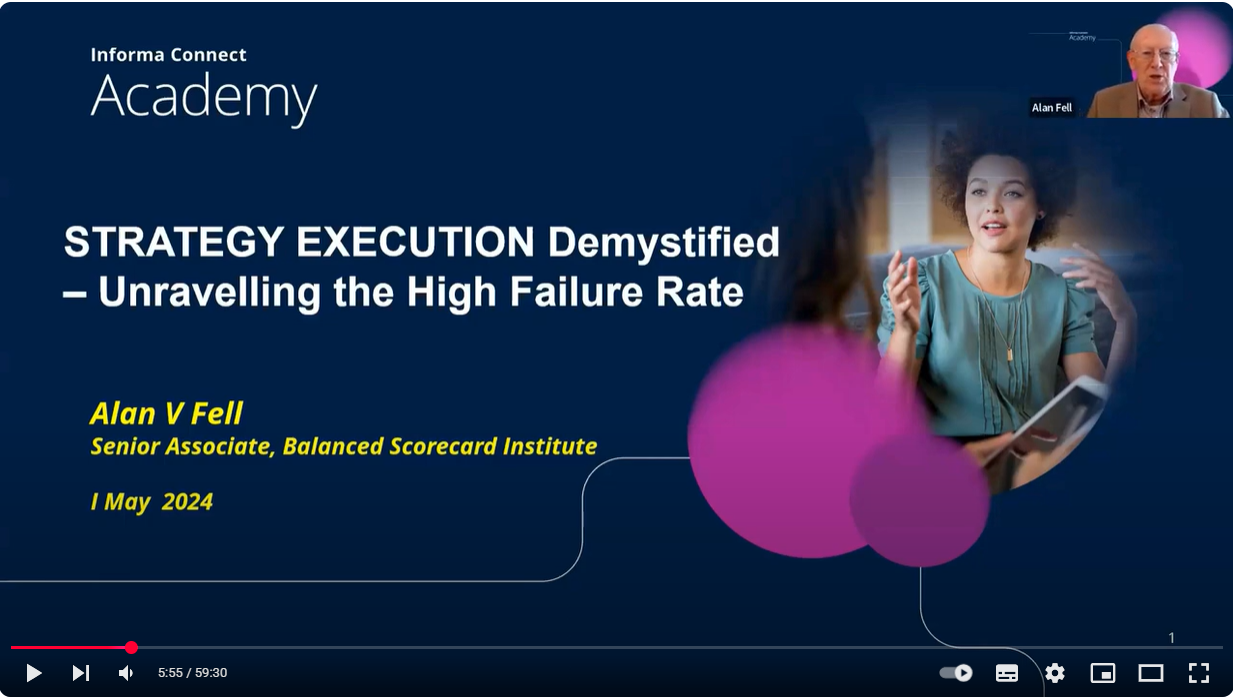 Informa Connect
Academy

Academy
Alan Fell

STRATEGY EXECUTION Demystified – Unravelling the High Failure Rate

Alan V Fell
Senior Associate, Balanced Scorecard Institute

I May 2024

1

5:55 / 59:30